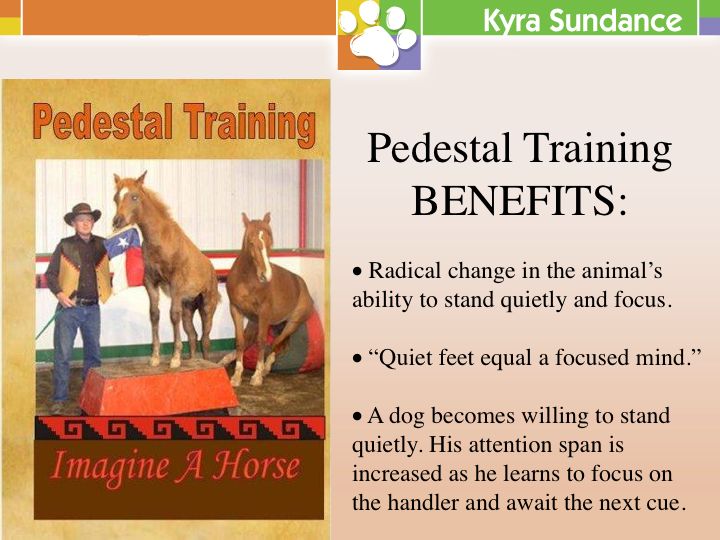 Kyra Sundance

Pedestal Training

Imagine A Horse

Pedestal Training BENEFITS:

• Radical change in the animal's ability to stand quietly and focus.

• "Quiet feet equal a focused mind."

• A dog becomes willing to stand quietly. His attention span is increased as he learns to focus on the handler and await the next cue.